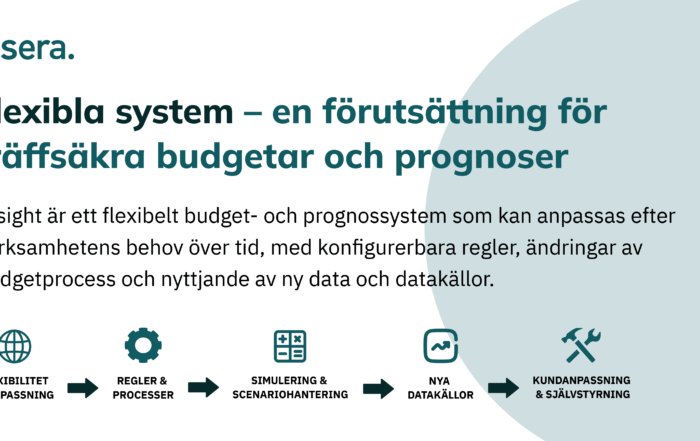 sera.

lexibla system – en förutsättning för räffsäkra budgetar och prognoser

sight är ett flexibelt budget- och prognossystem som kan anpassas efter rksamhetens behov över tid, med konfigurerbara regler, ändringar av dgetprocess och nyttjande av ny data och datakällor.

XIBILITET PASSNING

REGLER & PROCESSER

SIMULERING & SCENARIOHANTERING

NYA DATAKÄLLOR

KUNDANPASSNING & SJÄLVSTYRNING